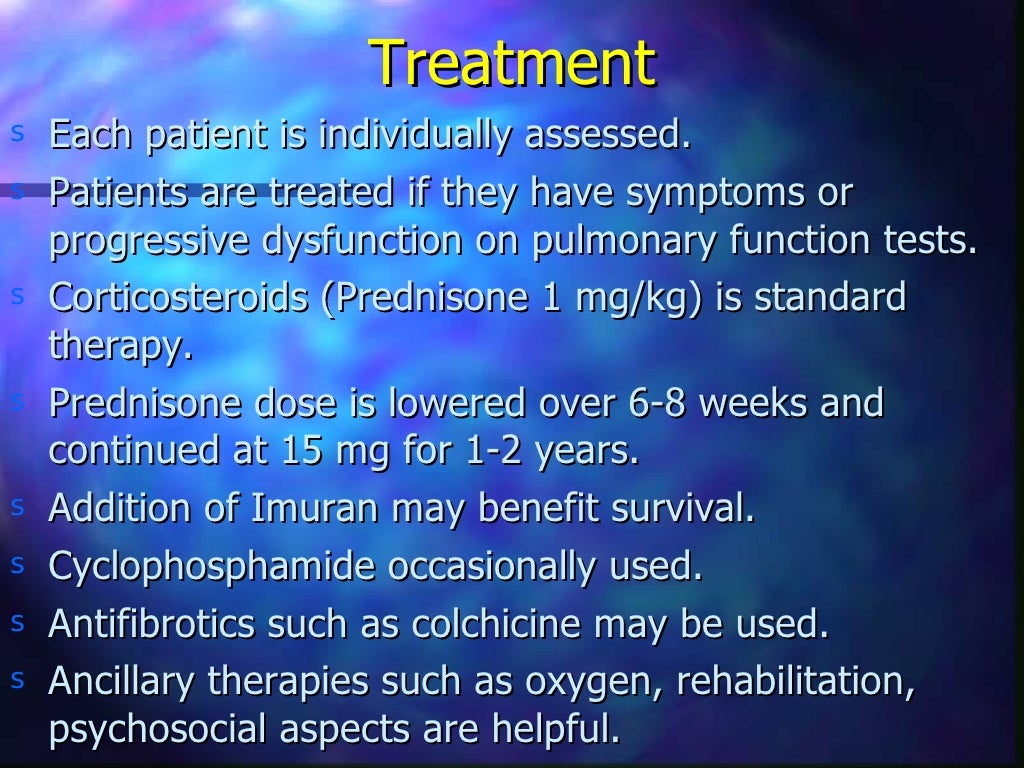 Treatment

s Each patient is individually assessed.

s Patients are treated if they have symptoms or progressive dysfunction on pulmonary function tests.

s Corticosteroids (Prednisone 1 mg/kg) is standard therapy.

s Prednisone dose is lowered over 6-8 weeks and continued at 15 mg for 1-2 years.

s Addition of Imuran may benefit survival.

s Cyclophosphamide occasionally used.

s Antifibrotics such as colchicine may be used.

s Ancillary therapies such as oxygen, rehabilitation, psychosocial aspects are helpful.